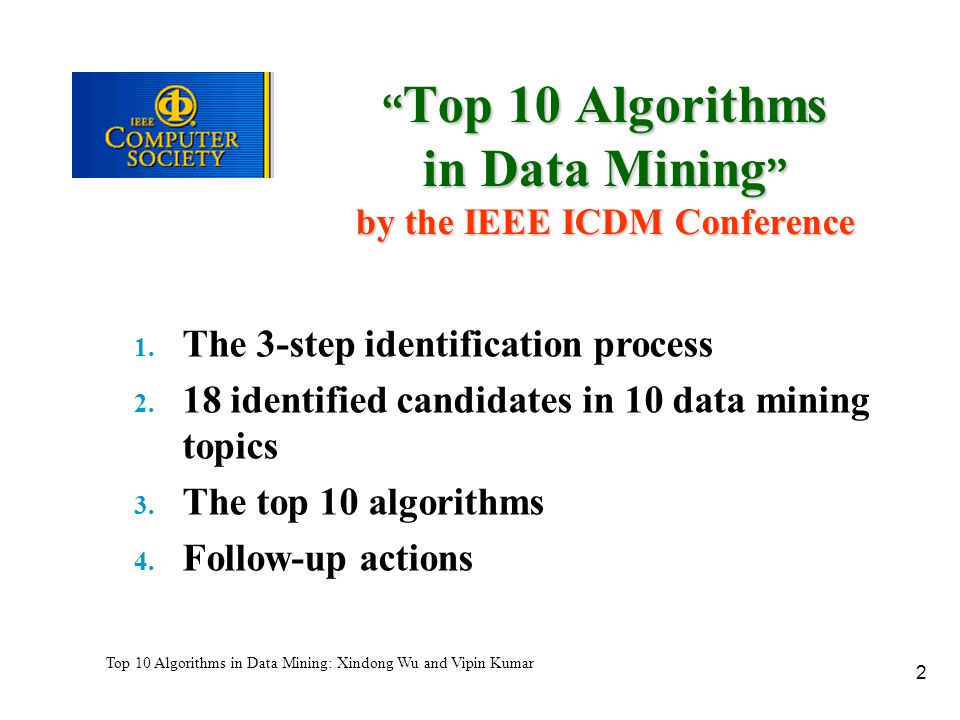 IEEE COMPUTER SOCIETY

“Top 10 Algorithms in Data Mining”
by the IEEE ICDM Conference

1. The 3-step identification process
2. 18 identified candidates in 10 data mining topics
3. The top 10 algorithms
4. Follow-up actions

Top 10 Algorithms in Data Mining: Xindong Wu and Vipin Kumar

2